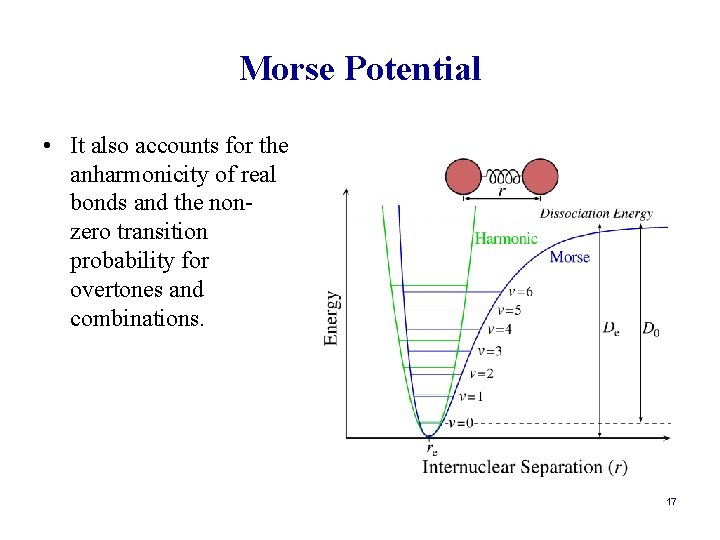 Morse Potential

• It also accounts for the anharmonicity of real bonds and the non-zero transition probability for overtones and combinations.

$r$

Dissociation Energy

Harmonic

Morse

Energy

$v=6$
$v=5$
$v=4$
$v=3$
$v=2$
$v=1$
$v=0$

$D_e$

$D_0$

$r_e$

Internuclear Separation ($r$)

17